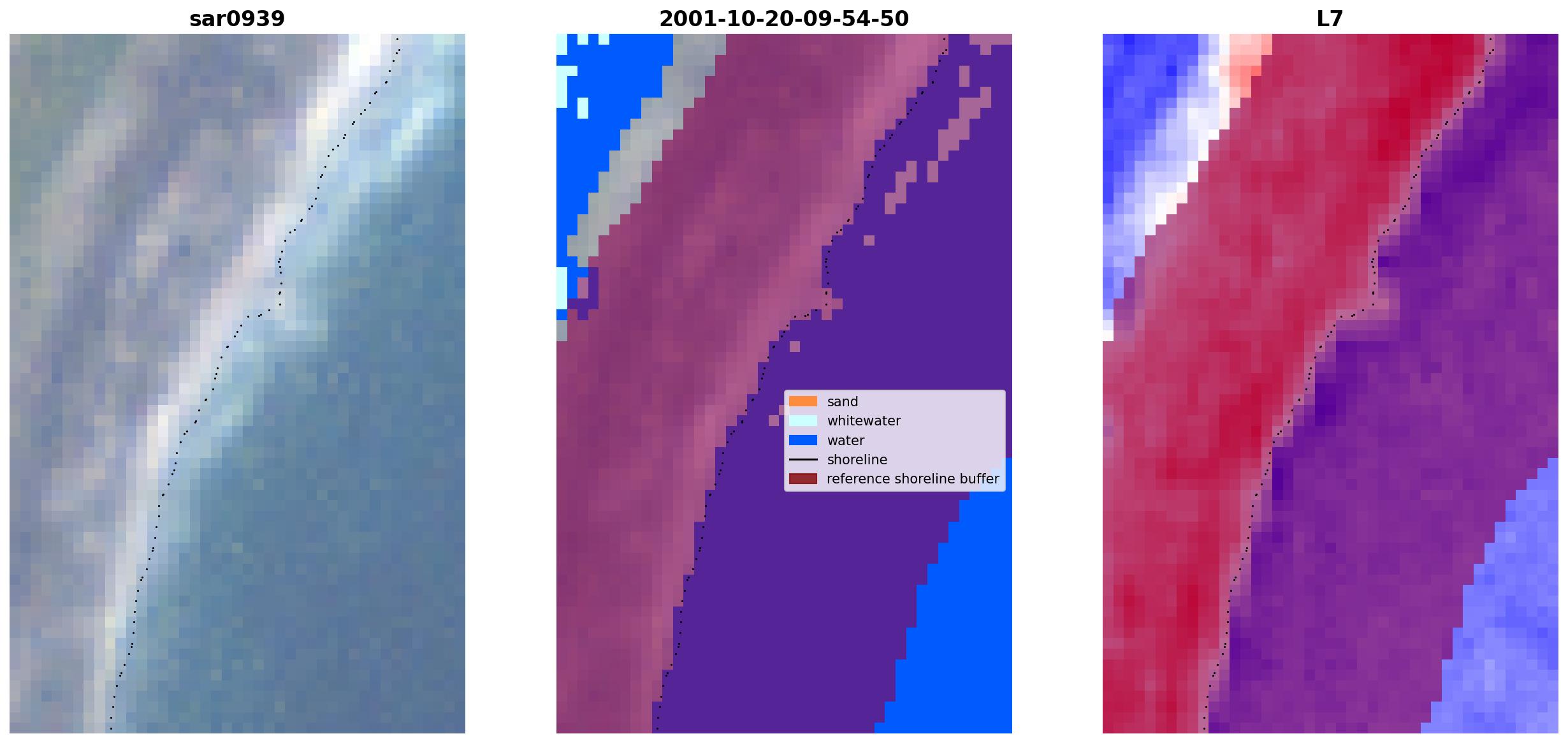 sar0939

2001-10-20-09-54-50

sand
whitewater
water
shoreline
reference shoreline buffer

L7